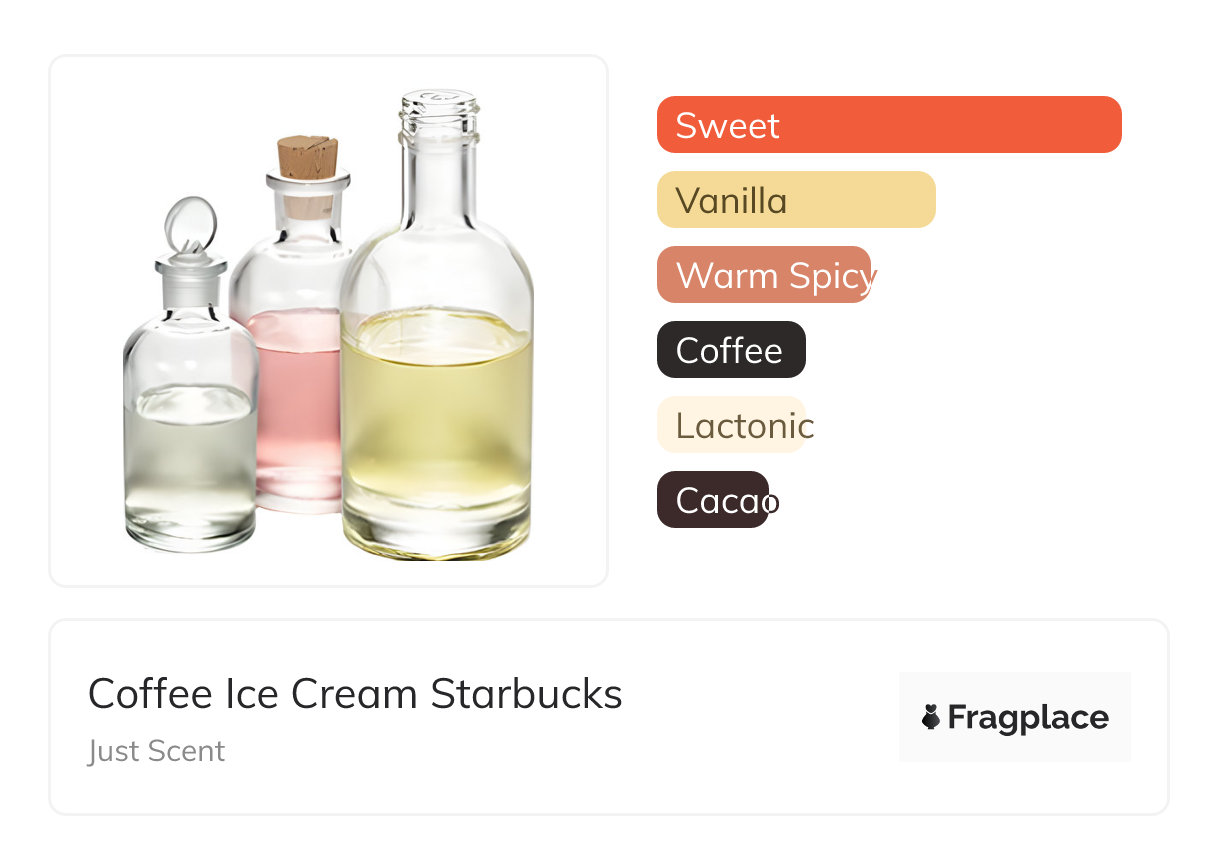 Sweet
Vanilla
Warm Spicy
Coffee
Lactonic
Cacao

Coffee Ice Cream Starbucks
Just Scent

Fragplace